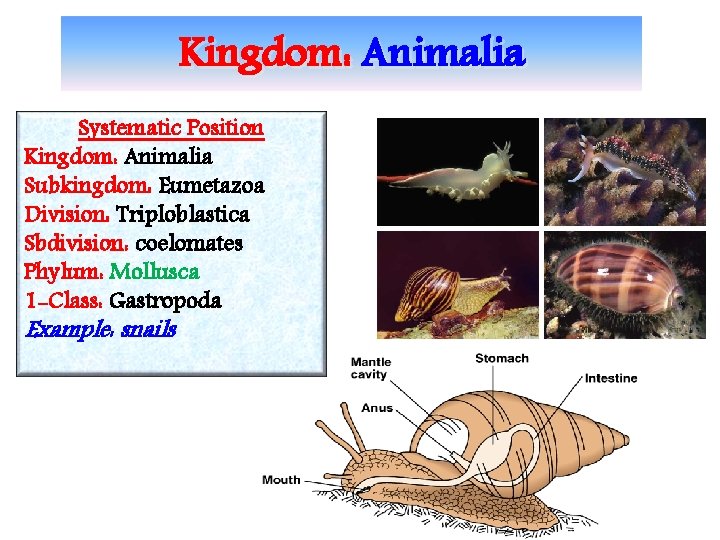 Kingdom: Animalia

Systematic Position
Kingdom: Animalia
Subkingdom: Eumetazoa
Division: Triploblastica
Sbdivision: coelomates
Phylum: Mollusca
1-Class: Gastropoda
Example: snails

Mantle cavity
Stomach
Intestine
Anus
Mouth